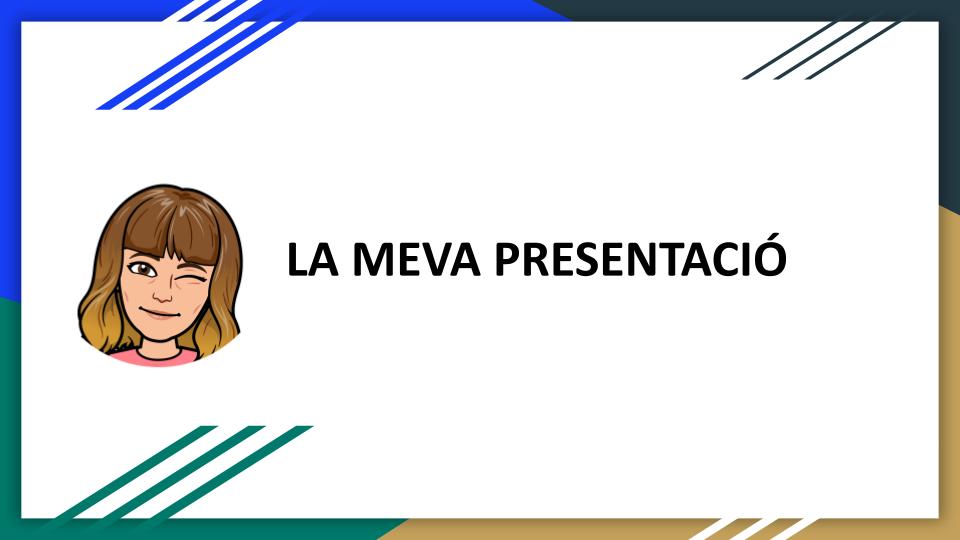 LA MEVA PRESENTACIÓ